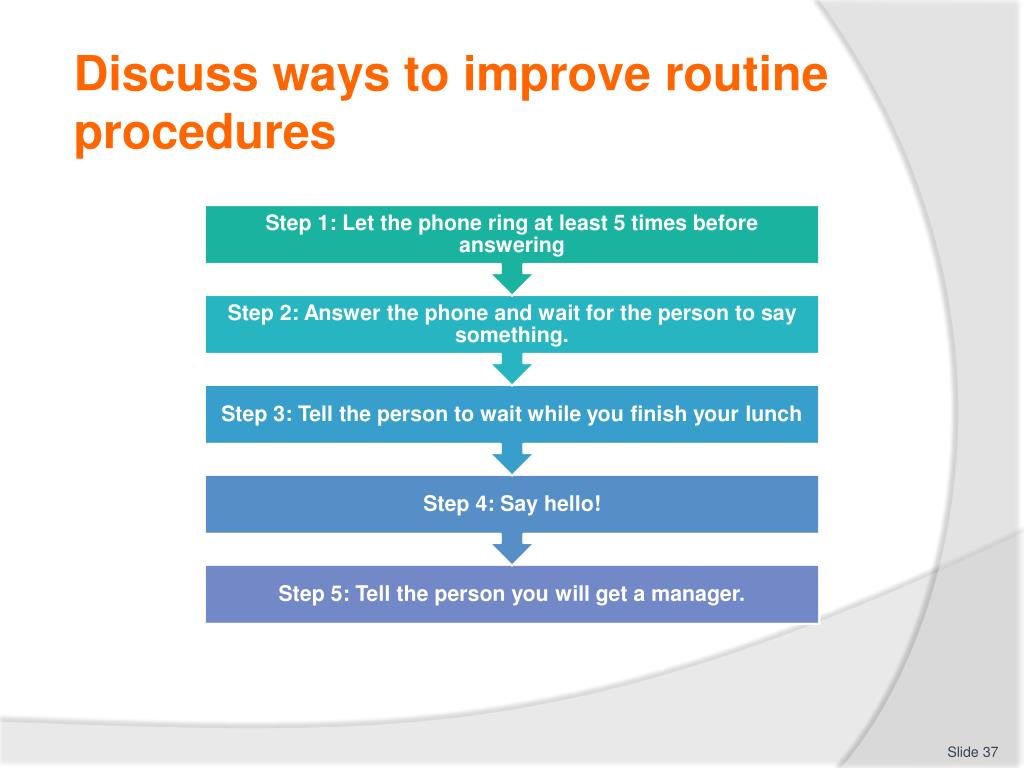 Discuss ways to improve routine procedures

Step 1: Let the phone ring at least 5 times before answering

Step 2: Answer the phone and wait for the person to say something.

Step 3: Tell the person to wait while you finish your lunch

Step 4: Say hello!

Step 5: Tell the person you will get a manager.

Slide 37